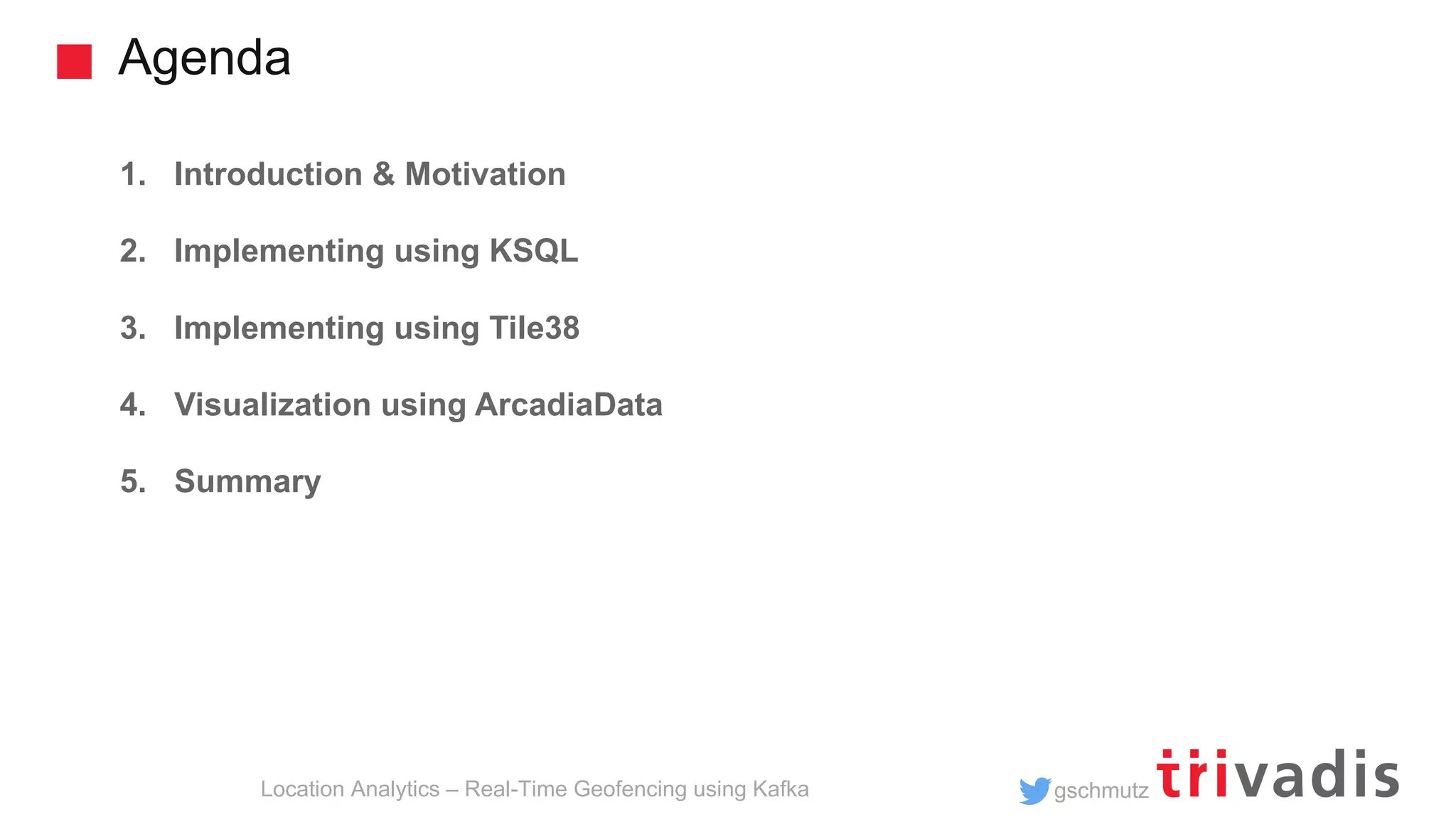 Agenda

1. Introduction & Motivation

2. Implementing using KSQL

3. Implementing using Tile38

4. Visualization using ArcadiaData

5. Summary

Location Analytics – Real-Time Geofencing using Kafka

gschmutz

trivadis